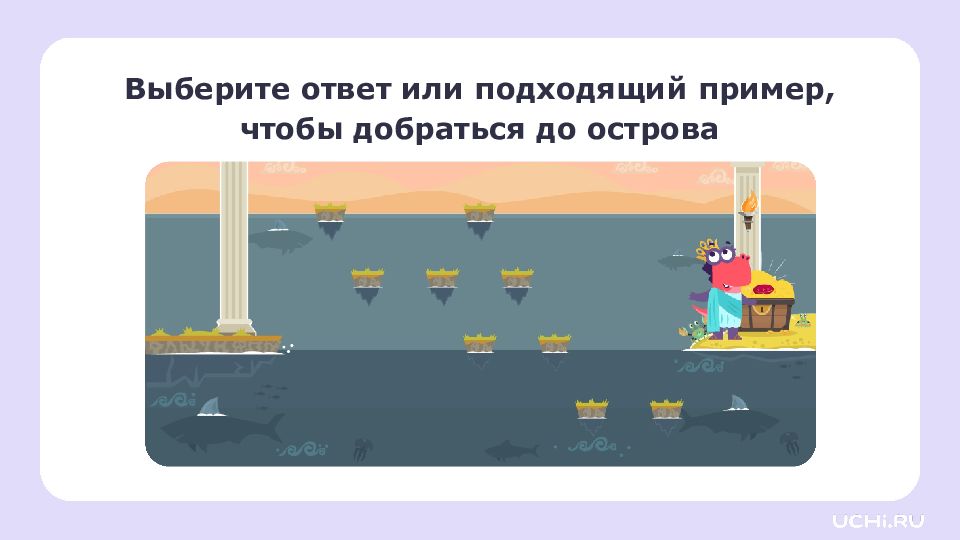 Выберите ответ или подходящий пример, чтобы добраться до острова

UCHi.RU